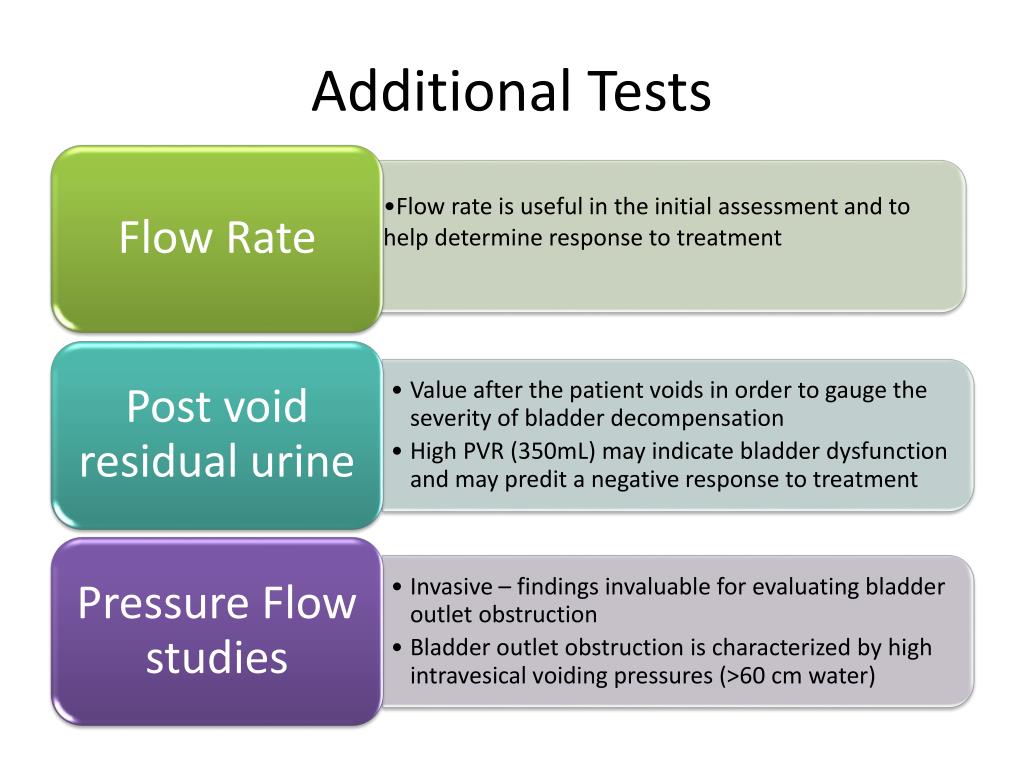 Additional Tests

Flow Rate

•Flow rate is useful in the initial assessment and to help determine response to treatment

Post void residual urine

• Value after the patient voids in order to gauge the severity of bladder decompensation
• High PVR (350mL) may indicate bladder dysfunction and may predit a negative response to treatment

Pressure Flow studies

• Invasive – findings invaluable for evaluating bladder outlet obstruction
• Bladder outlet obstruction is characterized by high intravesical voiding pressures (>60 cm water)